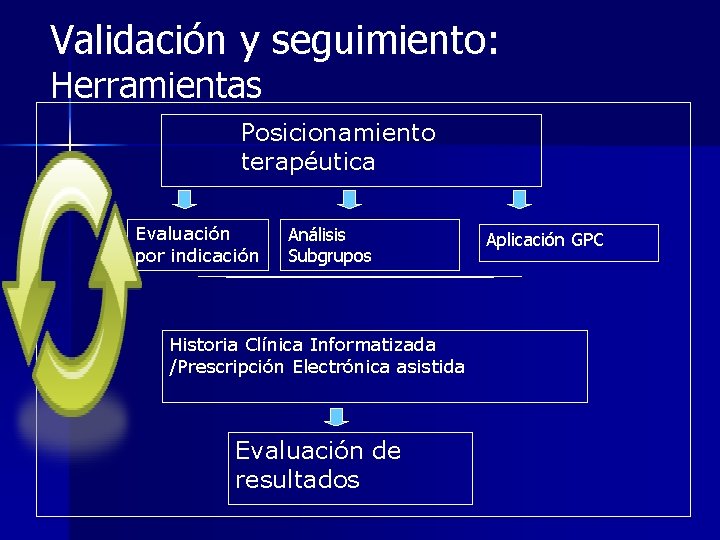 Validación y seguimiento:
Herramientas

Posicionamiento terapéutica

Evaluación por indicación

Análisis Subgrupos

Aplicación GPC

Historia Clínica Informatizada /Prescripción Electrónica asistida

Evaluación de resultados